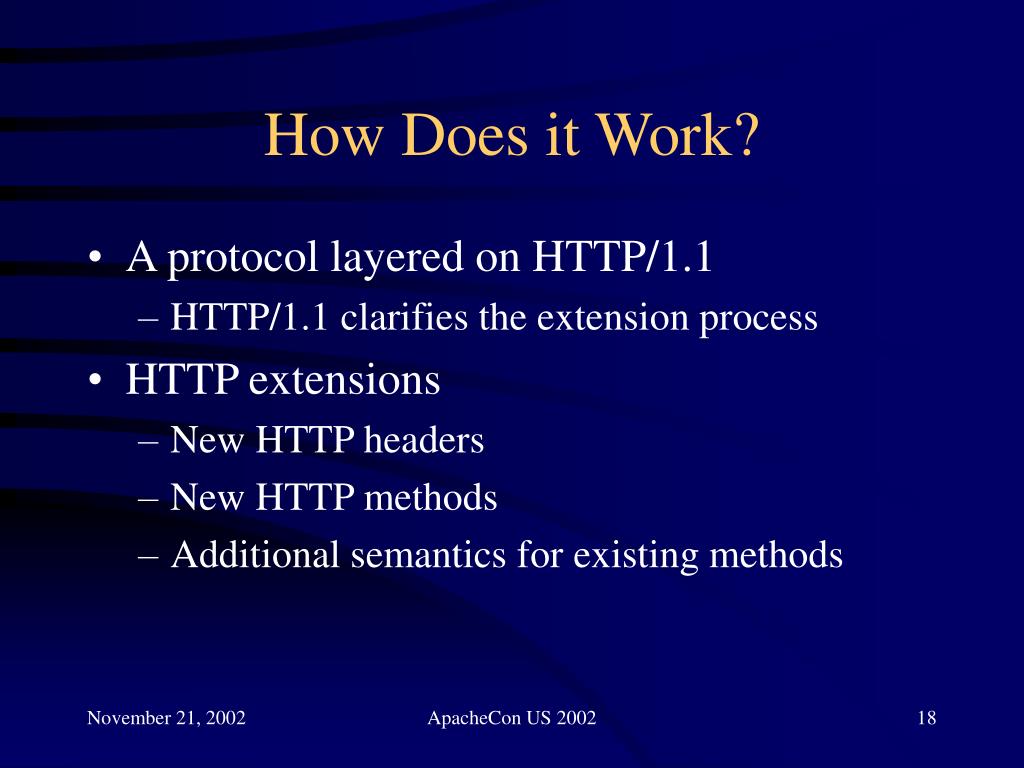 How Does it Work?

• A protocol layered on HTTP/1.1
– HTTP/1.1 clarifies the extension process
• HTTP extensions
– New HTTP headers
– New HTTP methods
– Additional semantics for existing methods

November 21, 2002
ApacheCon US 2002
18